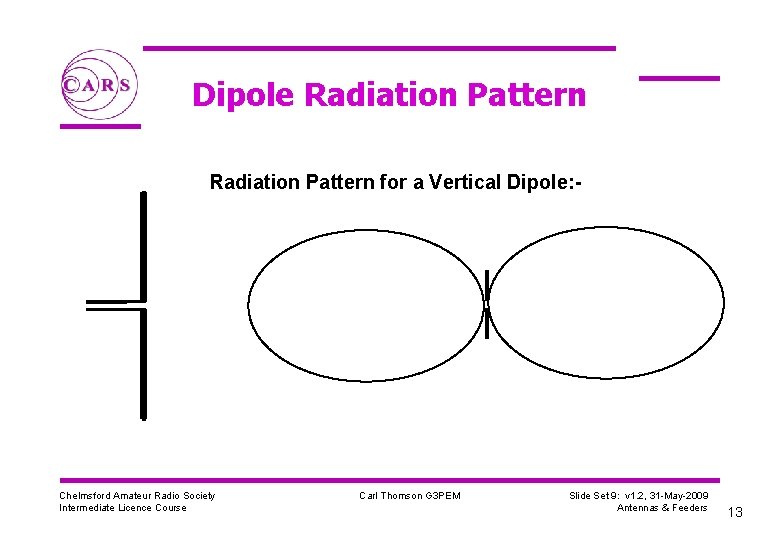 CARS

Dipole Radiation Pattern

Radiation Pattern for a Vertical Dipole:-

Chelmsford Amateur Radio Society
Intermediate Licence Course

Carl Thomson G3PEM

Slide Set 9: v1.2, 31-May-2009
Antennas & Feeders

13